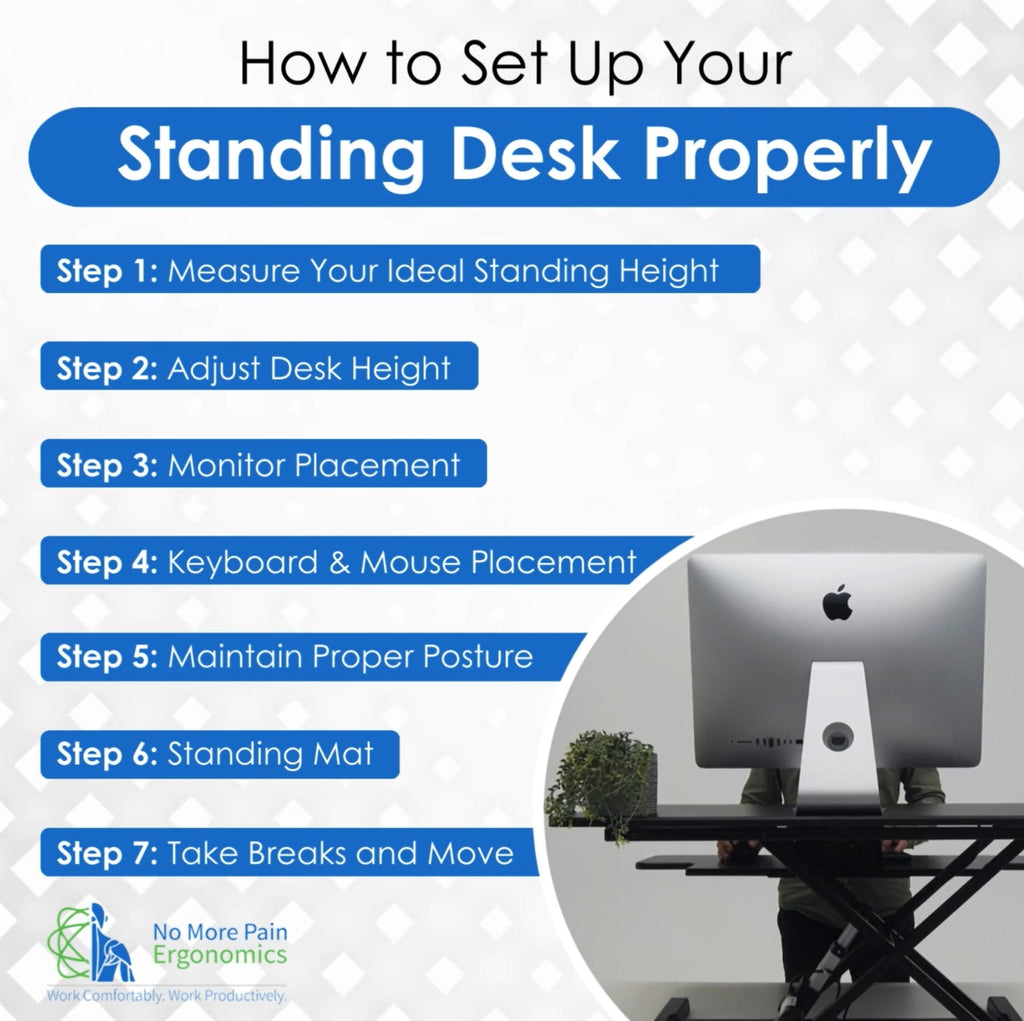 How to Set Up Your

Standing Desk Properly

Step 1: Measure Your Ideal Standing Height

Step 2: Adjust Desk Height

Step 3: Monitor Placement

Step 4: Keyboard & Mouse Placement

Step 5: Maintain Proper Posture

Step 6: Standing Mat

Step 7: Take Breaks and Move

No More Pain Ergonomics

Work Comfortably. Work Productively.